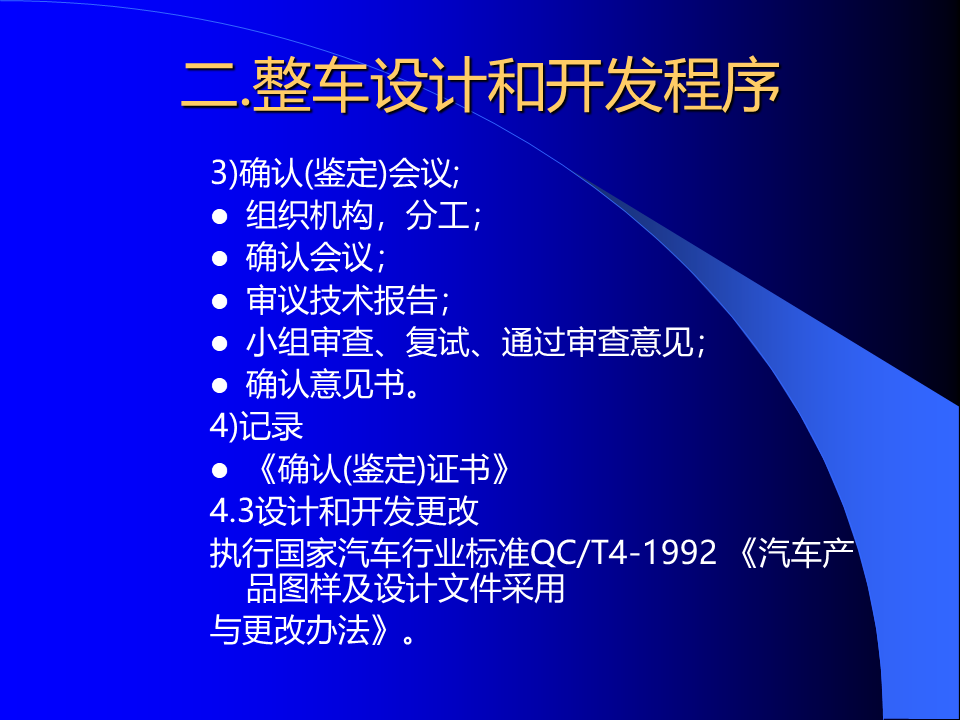 二.整车设计和开发程序

3)确认(鉴定)会议;

● 组织机构，分工;

● 确认会议;

● 审议技术报告;

● 小组审查、复试、通过审查意见;

● 确认意见书。

4)记录

● 《确认(鉴定)证书》

4.3设计和开发更改

执行国家汽车行业标准QC/T4-1992 《汽车产品图样及设计文件采用

与更改办法》。